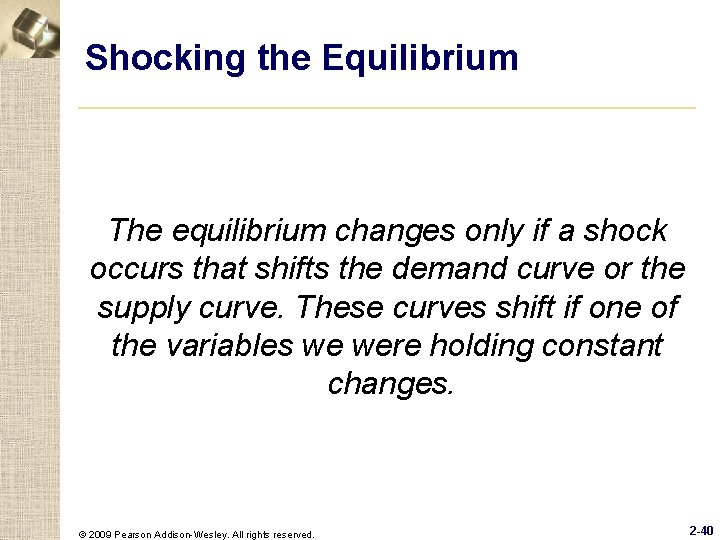 Shocking the Equilibrium

The equilibrium changes only if a shock occurs that shifts the demand curve or the supply curve. These curves shift if one of the variables we were holding constant changes.

© 2009 Pearson Addison-Wesley. All rights reserved.

2-40